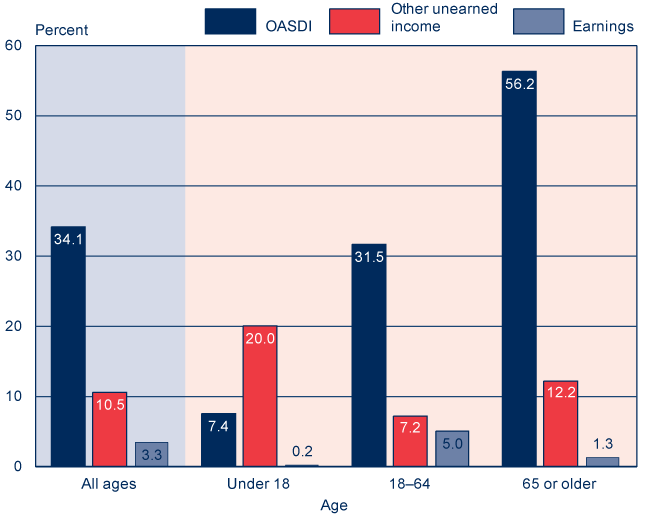 Percent

OASDI
Other unearned income
Earnings

60
50
40
30
20
10
0

34.1
10.5
3.3
7.4
20.0
0.2
31.5
7.2
5.0
56.2
12.2
1.3

All ages
Under 18
18–64
65 or older
Age